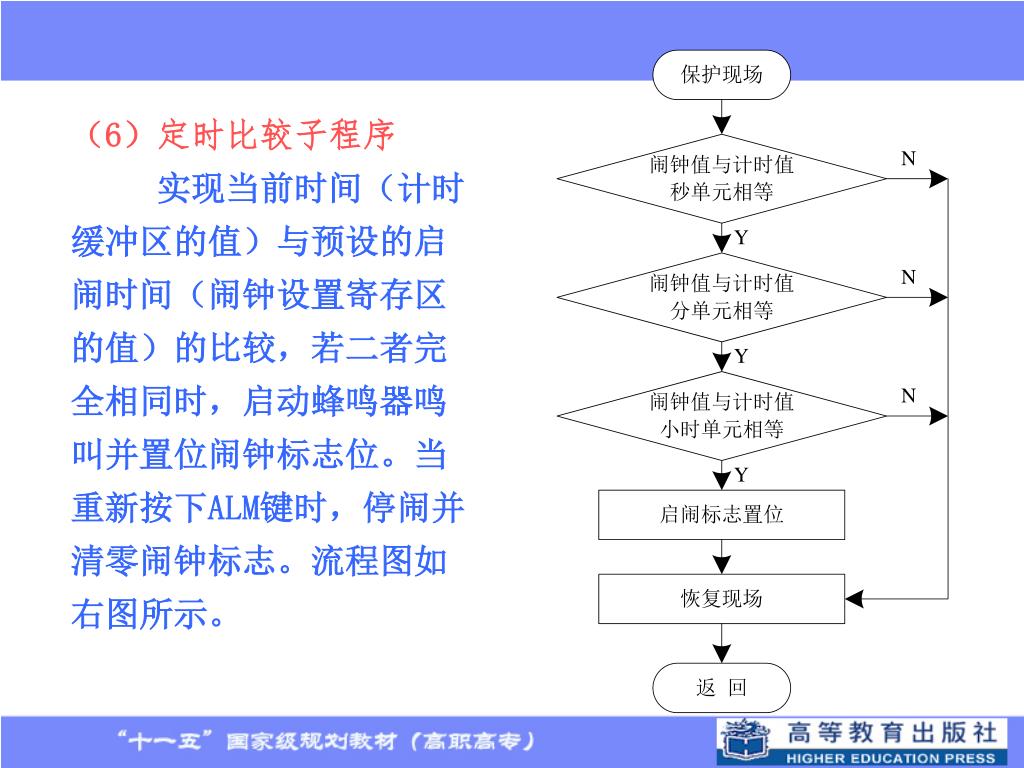 （6）定时比较子程序

实现当前时间（计时缓冲区的值）与预设的启闹时间（闹钟设置寄存区的值）的比较，若二者完全相同时，启动蜂鸣器鸣叫并置位闹钟标志位。当重新按下ALM键时，停闹并清零闹钟标志。流程图如右图所示。

保护现场

闹钟值与计时值秒单元相等

N

Y

闹钟值与计时值分单元相等

N

Y

闹钟值与计时值小时单元相等

N

Y

启闹标志置位

恢复现场

返 回

“十一五”国家级规划教材（高职高专）

高等教育出版社
HIGHER EDUCATION PRESS